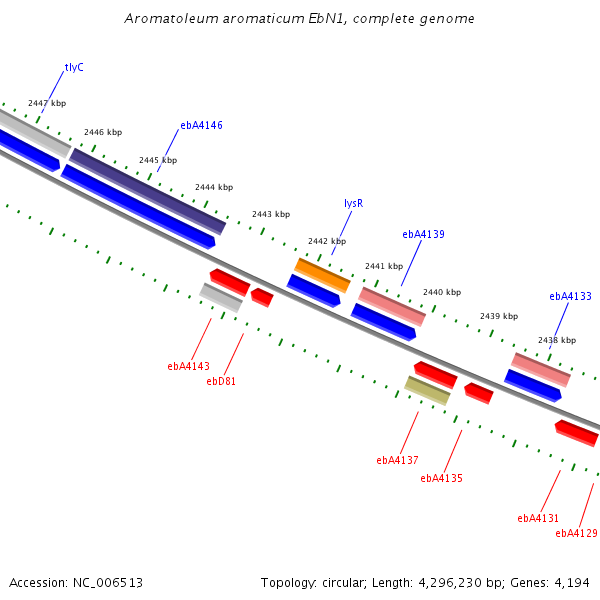 Aromatoleum aromaticum EbN1, complete genome

tlyC
2447 kbp
2446 kbp
ebA4146
2445 kbp
2444 kbp
2443 kbp
lysR
2442 kbp
ebA4139
2441 kbp
2440 kbp
ebA4133
2439 kbp
2438 kbp
ebA4143
ebD81
ebA4137
ebA4135
ebA4131
ebA4129

Accession: NC_006513
Topology: circular; Length: 4,296,230 bp; Genes: 4,194